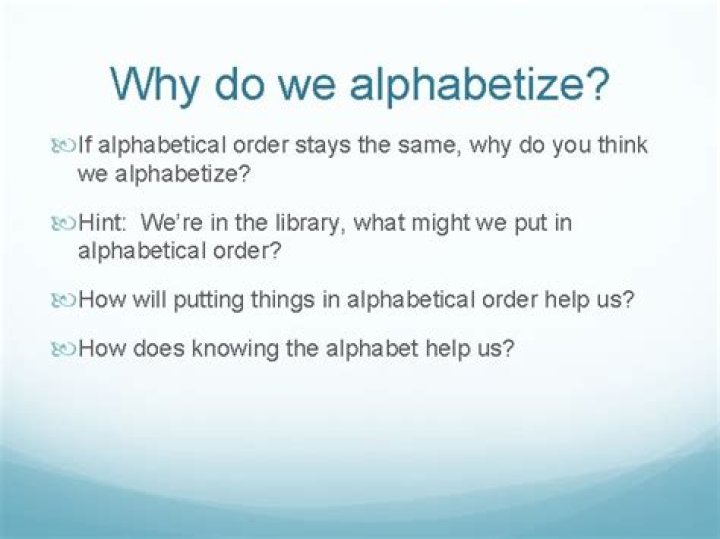 Why do we alphabetize?

If alphabetical order stays the same, why do you think we alphabetize?

Hint: We're in the library, what might we put in alphabetical order?

How will putting things in alphabetical order help us?

How does knowing the alphabet help us?